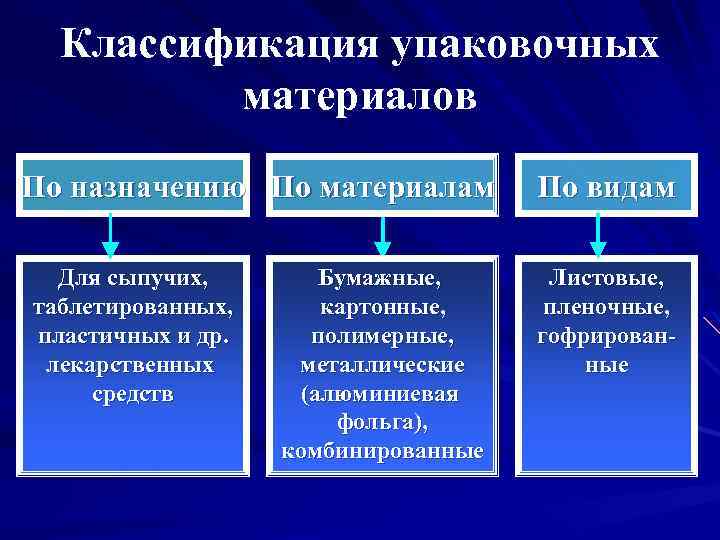 Классификация упаковочных материалов

По назначению

Для сыпучих, таблетированных, пластичных и др. лекарственных средств

По материалам

Бумажные, картонные, полимерные, металлические (алюминиевая фольга), комбинированные

По видам

Листовые, пленочные, гофрированные